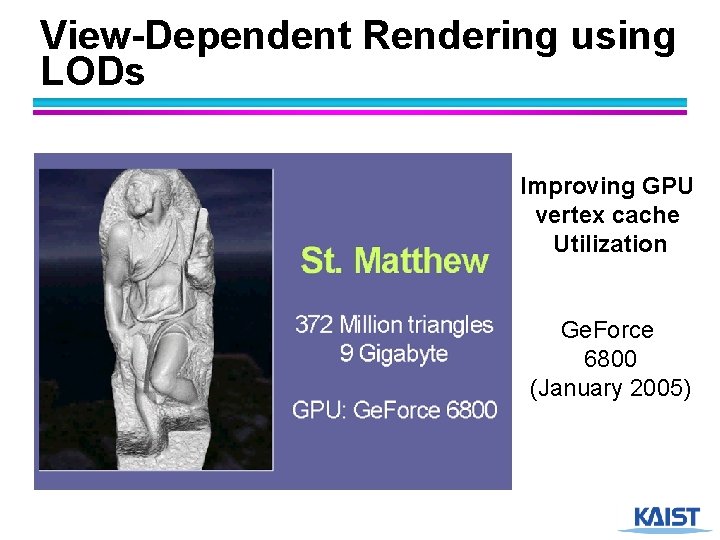 View-Dependent Rendering using LODs

St. Matthew

372 Million triangles
9 Gigabyte

GPU: GeForce 6800

Improving GPU vertex cache Utilization

GeForce 6800 (January 2005)

KAIST